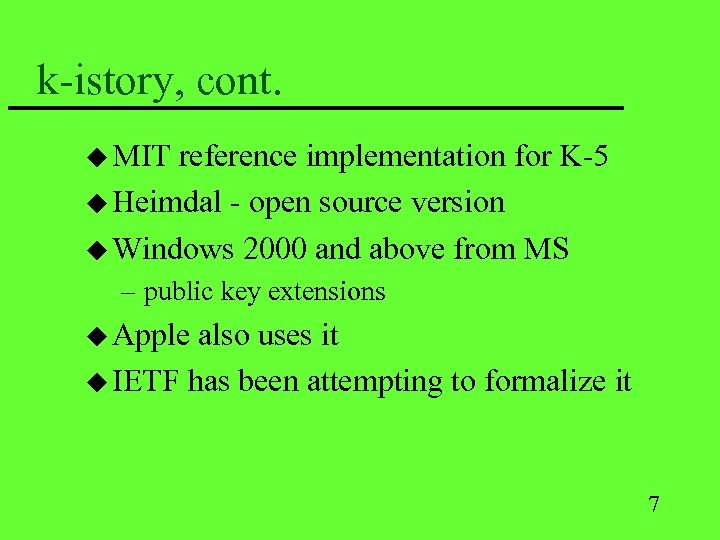 k-istory, cont.

◆ MIT reference implementation for K-5
◆ Heimdal - open source version
◆ Windows 2000 and above from MS
– public key extensions
◆ Apple also uses it
◆ IETF has been attempting to formalize it

7